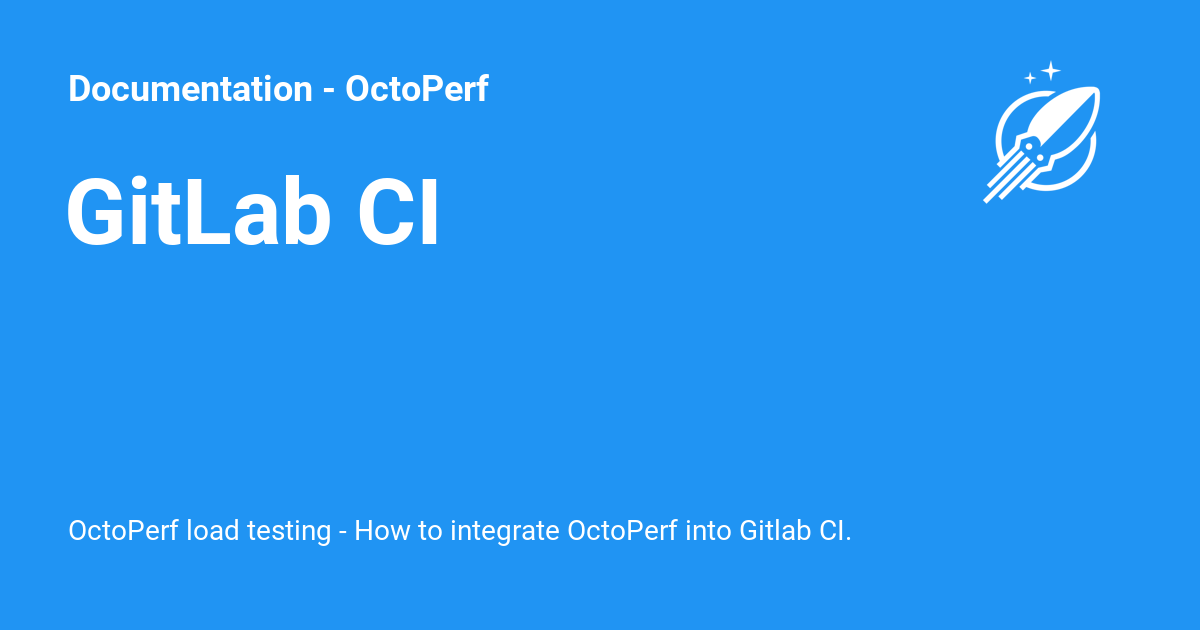 Documentation - OctoPerf

GitLab CI

OctoPerf load testing - How to integrate OctoPerf into Gitlab CI.